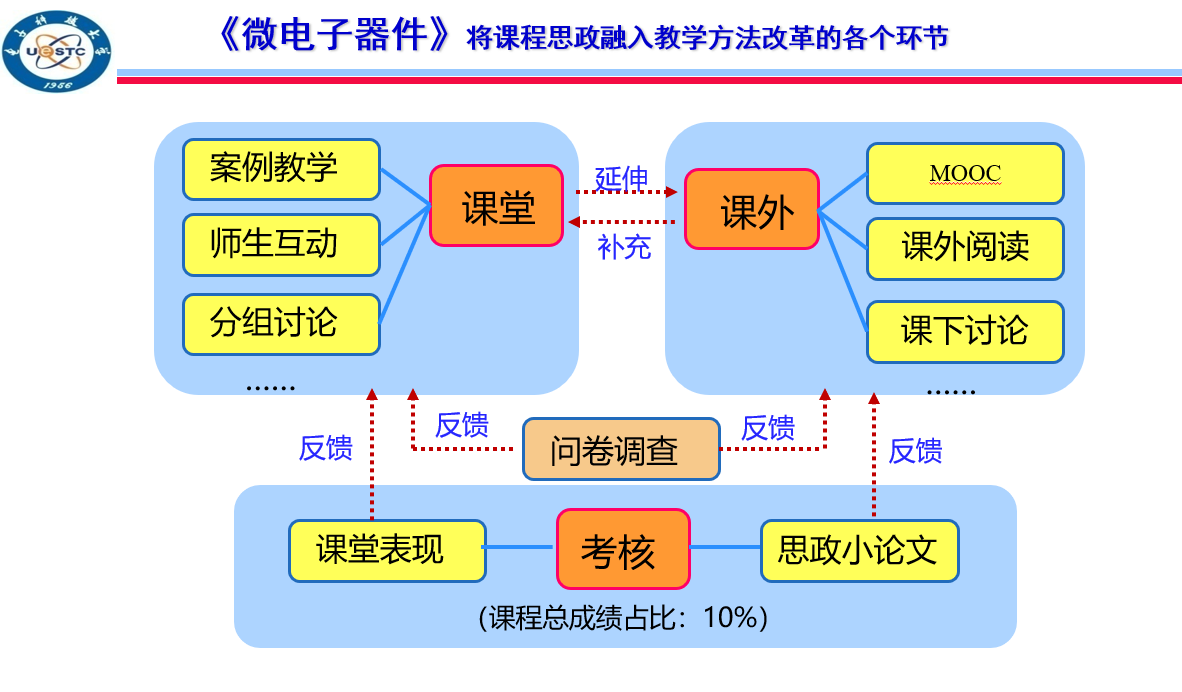 UESTC
1956

《微电子器件》将课程思政融入教学方法改革的各个环节

案例教学
师生互动
分组讨论
......

课堂

延伸
补充

课外

MOOC
课外阅读
课下讨论
......

反馈
反馈
问卷调查
反馈
反馈

课堂表现
考核
思政小论文
(课程总成绩占比：10%)